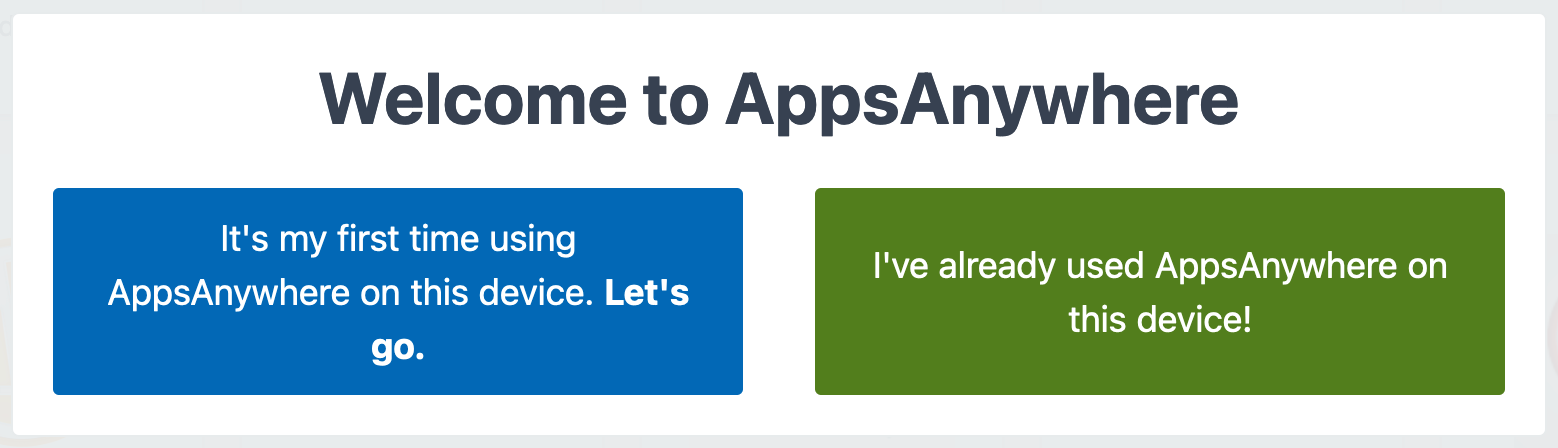 Welcome to AppsAnywhere

It's my first time using AppsAnywhere on this device. Let's go.

I've already used AppsAnywhere on this device!